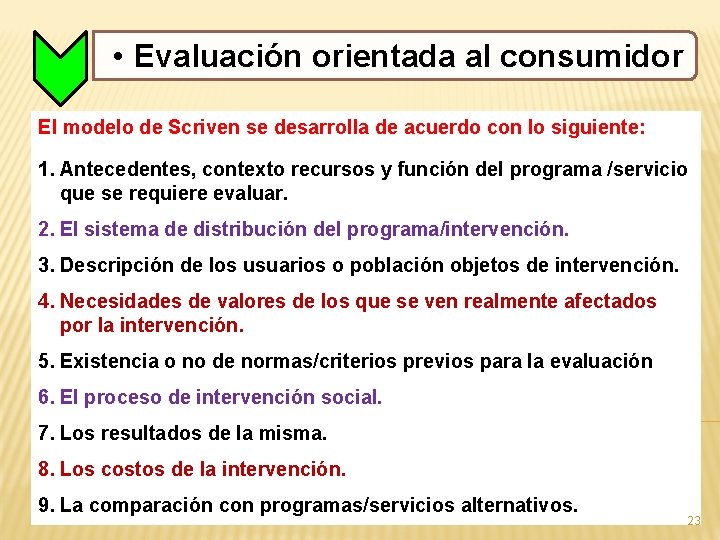 • Evaluación orientada al consumidor

El modelo de Scriven se desarrolla de acuerdo con lo siguiente:

1. Antecedentes, contexto recursos y función del programa /servicio que se requiere evaluar.

2. El sistema de distribución del programa/intervención.

3. Descripción de los usuarios o población objetos de intervención.

4. Necesidades de valores de los que se ven realmente afectados por la intervención.

5. Existencia o no de normas/criterios previos para la evaluación

6. El proceso de intervención social.

7. Los resultados de la misma.

8. Los costos de la intervención.

9. La comparación con programas/servicios alternativos.

23